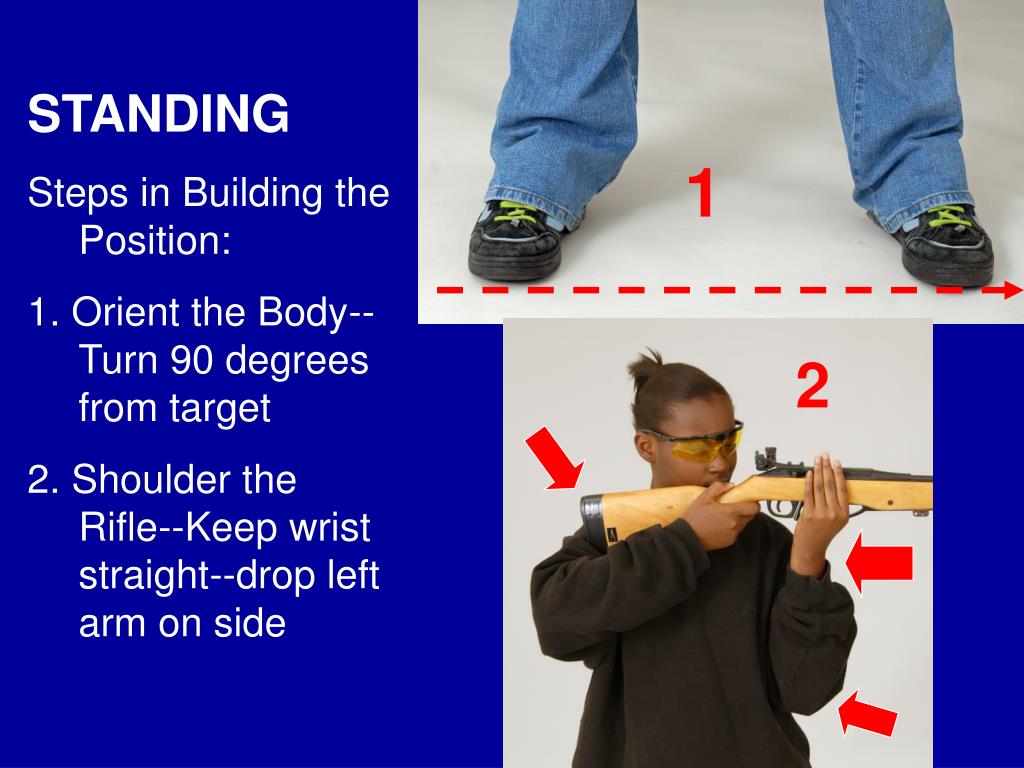 STANDING

Steps in Building the Position:

1. Orient the Body--Turn 90 degrees from target

2. Shoulder the Rifle--Keep wrist straight--drop left arm on side

1

2